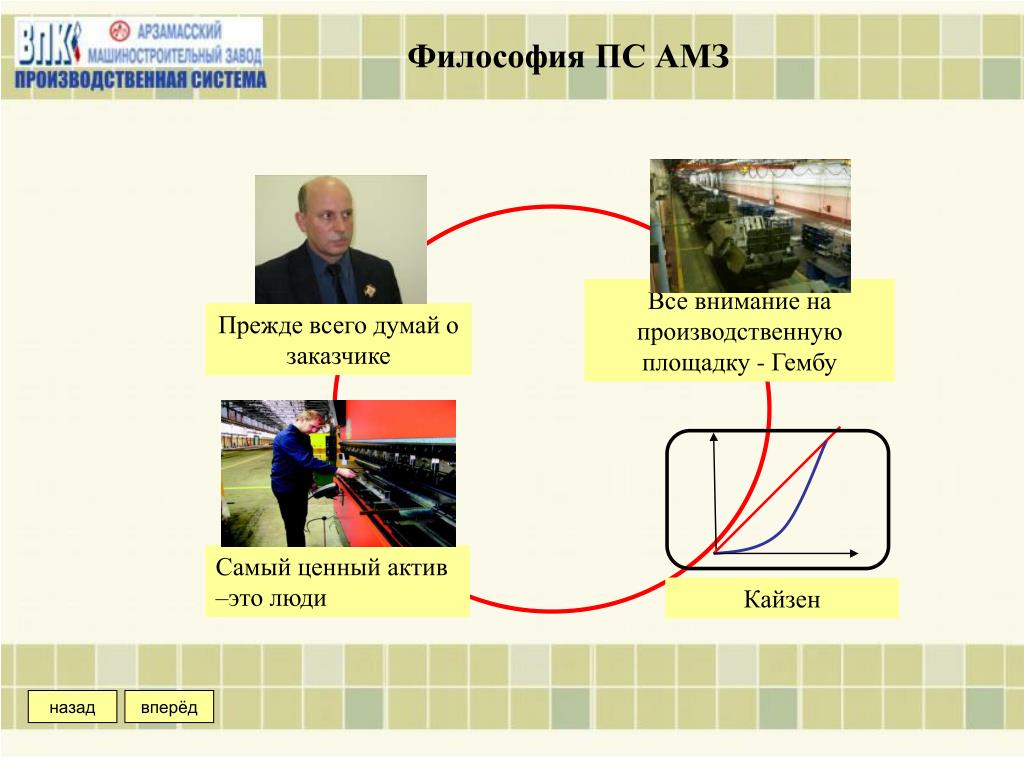 ВПК АРЗАМАССКИЙ МАШИНОСТРОИТЕЛЬНЫЙ ЗАВОД
ПРОИЗВОДСТВЕННАЯ СИСТЕМА

Философия ПС АМЗ

Прежде всего думай о заказчике

Все внимание на производственную площадку - Гембу

Самый ценный актив –это люди

Кайзен

назад

вперёд